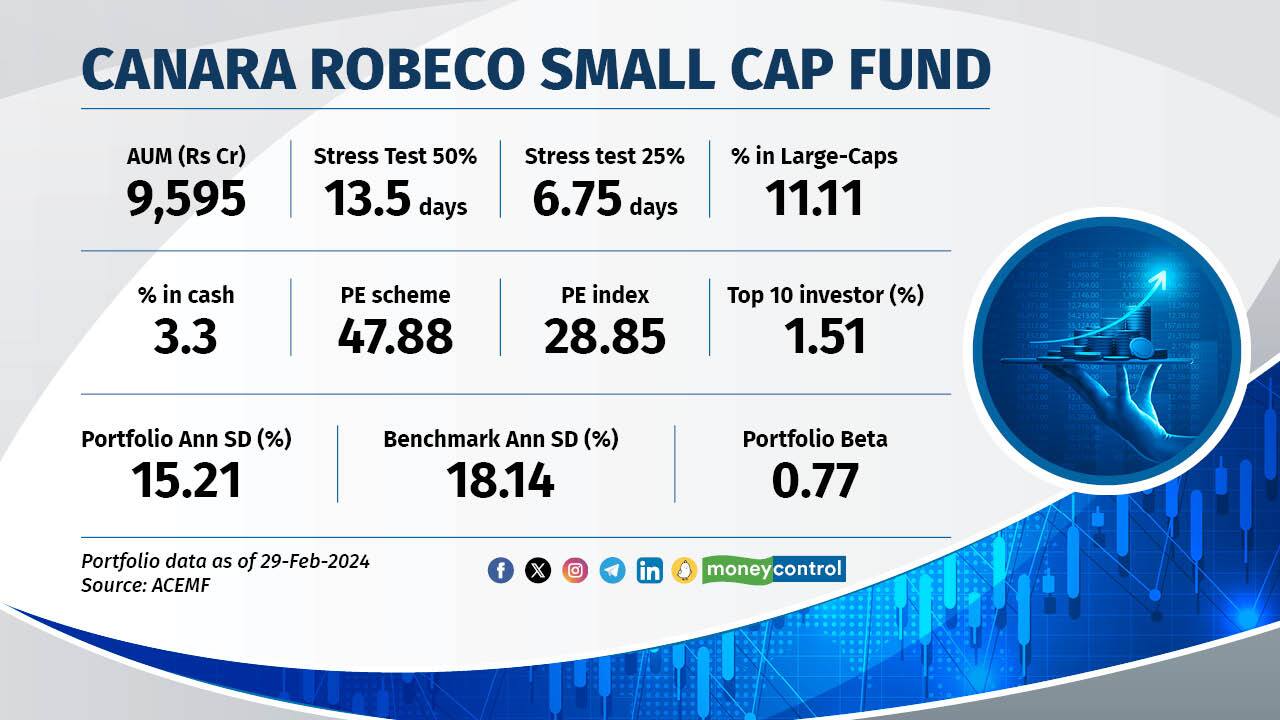 CANARA ROBECO SMALL CAP FUND

AUM (Rs Cr)
9,595

Stress Test 50%
13.5 days

Stress test 25%
6.75 days

% in Large-Caps
11.11

% in cash
3.3

PE scheme
47.88

PE index
28.85

Top 10 investor (%)
1.51

Portfolio Ann SD (%)
15.21

Benchmark Ann SD (%)
18.14

Portfolio Beta
0.77

Portfolio data as of 29-Feb-2024
Source: ACEMF

moneycontrol